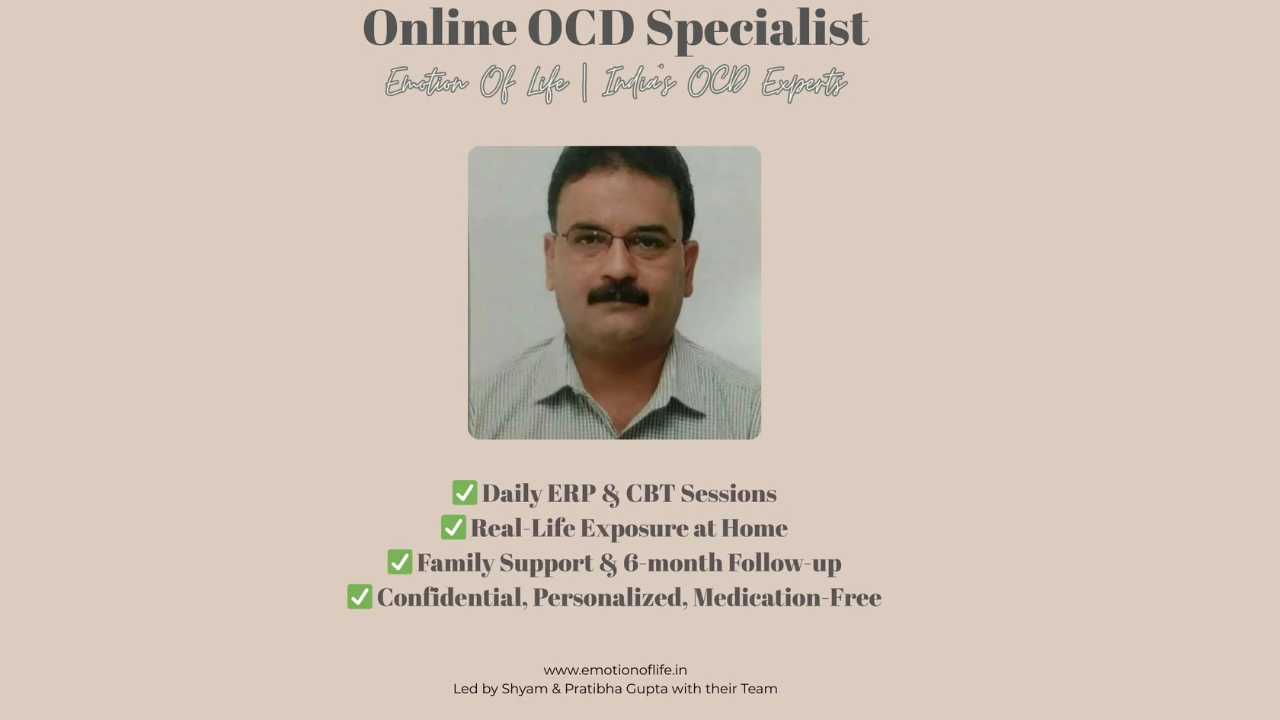 Online OCD Specialist

Emotion Of Life | India's OCD Experts

✅ Daily ERP & CBT Sessions
✅ Real-Life Exposure at Home
✅ Family Support & 6-month Follow-up
✅ Confidential, Personalized, Medication-Free

www.emotionoflife.in
Led by Shyam & Pratibha Gupta with their Team